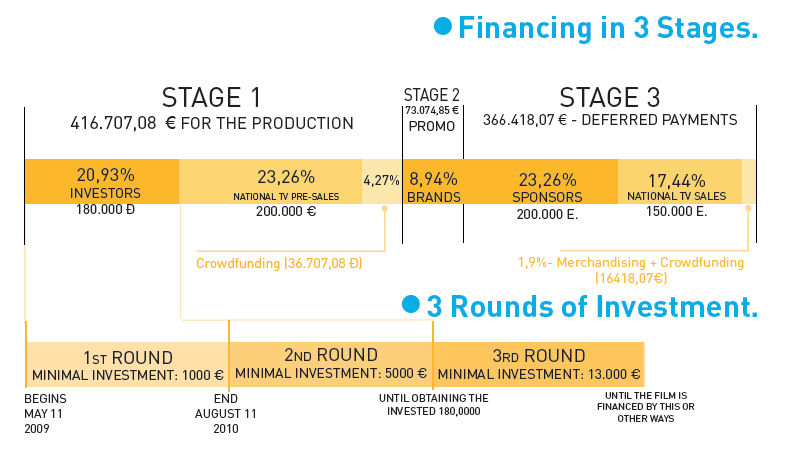 Financing in 3 Stages.

STAGE 1
416.707,08 € FOR THE PRODUCTION

STAGE 2
73.074,85 €
PROMO

STAGE 3
366.418,07 € - DEFERRED PAYMENTS

20,93%
INVESTORS
180.000 Đ

23,26%
NATIONAL TV PRE-SALES
200.000 €

4,27%

8,94%
BRANDS

23,26%
SPONSORS
200.000 E.

17,44%
NATIONAL TV SALES
150.000 E.

Crowdfunding (36.707,08 Đ)

1,9%- Merchandising + Crowdfunding (16418,07€)

3 Rounds of Investment.

1ST ROUND
MINIMAL INVESTMENT: 1000 €

2ND ROUND
MINIMAL INVESTMENT: 5000 €

3RD ROUND
MINIMAL INVESTMENT: 13.000 €

BEGINS
MAY 11
2009

END
AUGUST 11
2010

UNTIL OBTAINING THE INVESTED 180,0000

UNTIL THE FILM IS FINANCED BY THIS OR OTHER WAYS